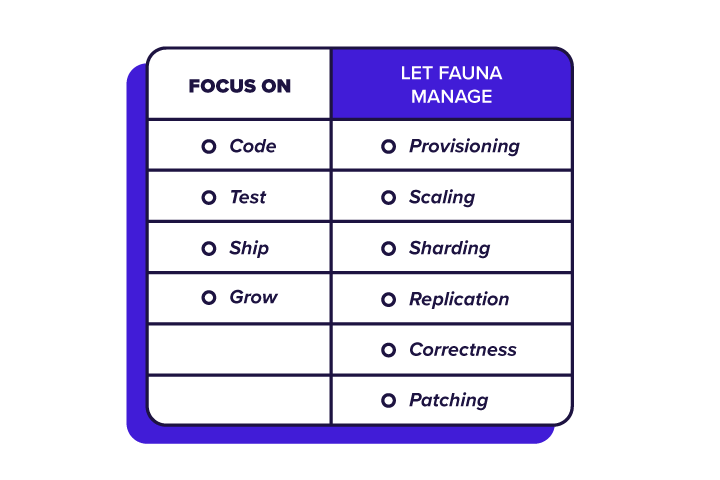 | FOCUS ON | LET FAUNA MANAGE |
|---|---|
| Code | Provisioning |
| Test | Scaling |
| Ship | Sharding |
| Grow | Replication |
| | Correctness |
| | Patching |